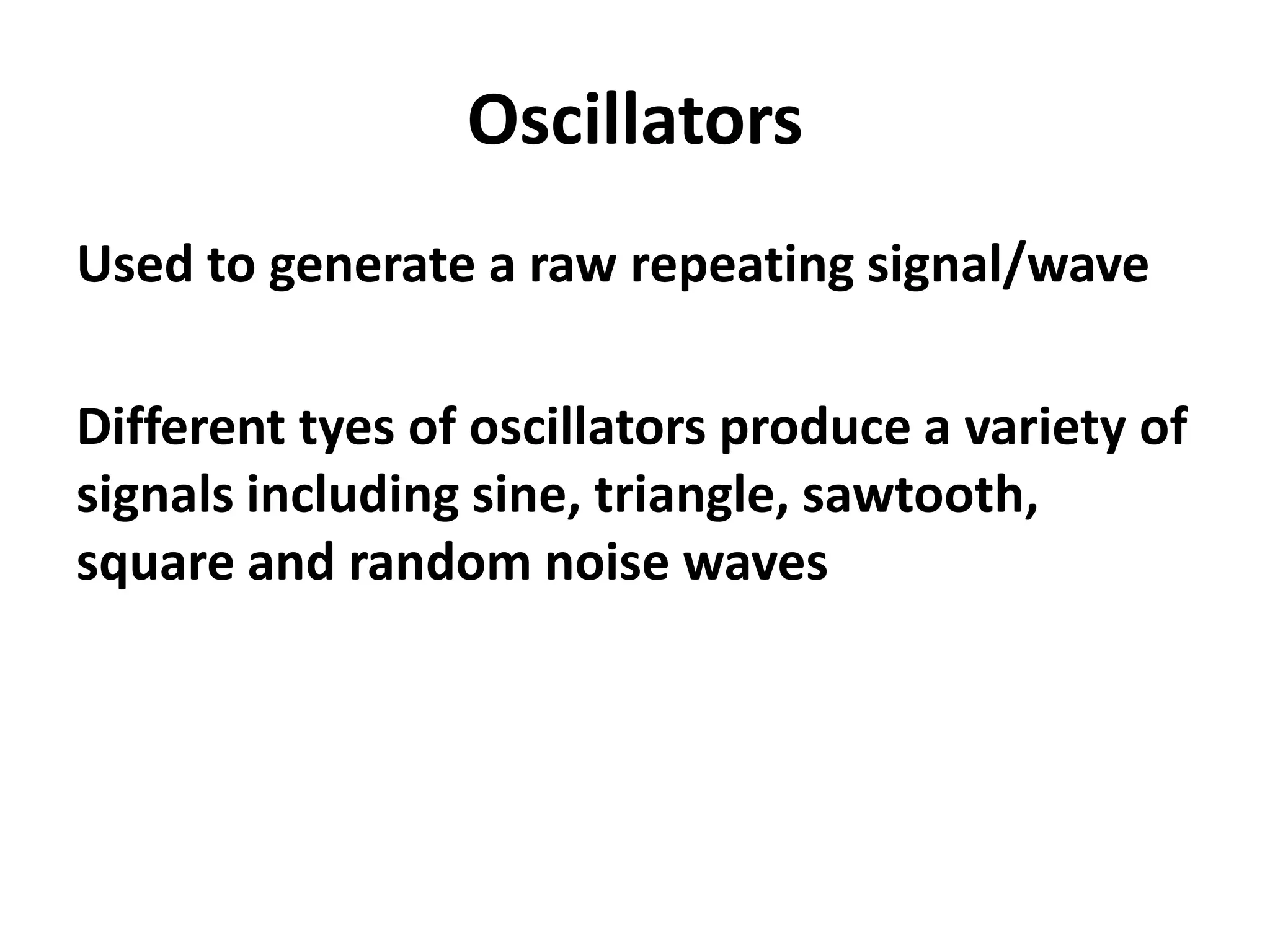 Oscillators

Used to generate a raw repeating signal/wave

Different tyes of oscillators produce a variety of signals including sine, triangle, sawtooth, square and random noise waves